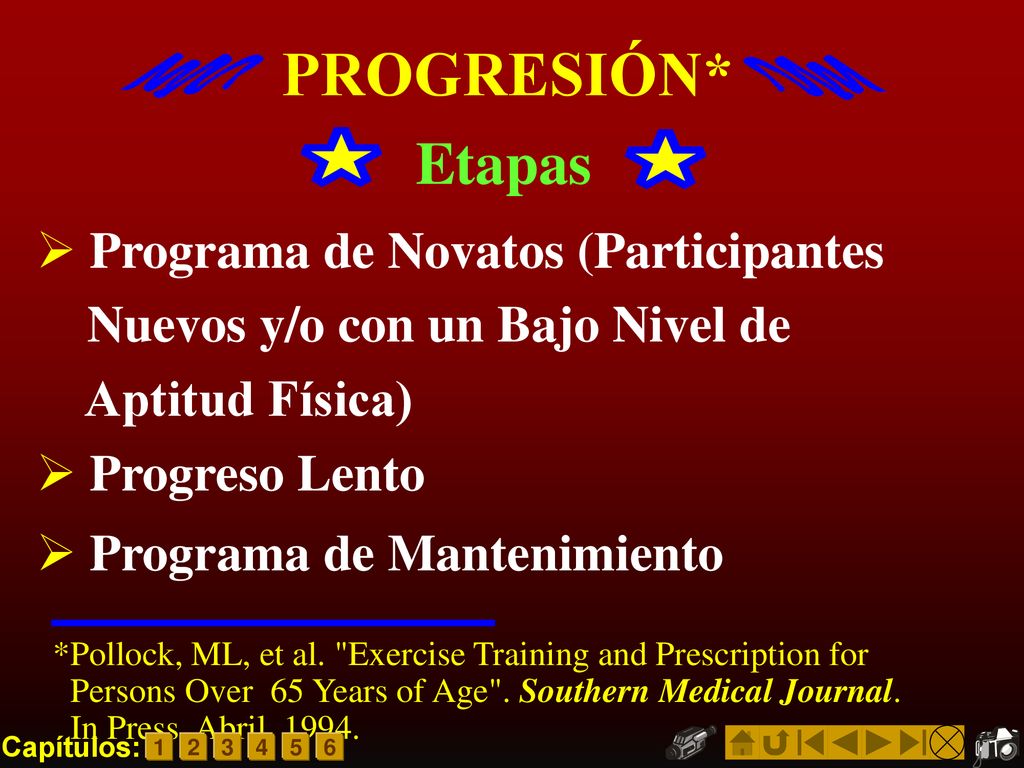 PROGRESIÓN*

Etapas

➢ Programa de Novatos (Participantes Nuevos y/o con un Bajo Nivel de Aptitud Física)

➢ Progreso Lento

➢ Programa de Mantenimiento

*Pollock, ML, et al. "Exercise Training and Prescription for Persons Over 65 Years of Age". Southern Medical Journal. In Press, Abril, 1994.

Capítulos: 1 2 3 4 5 6